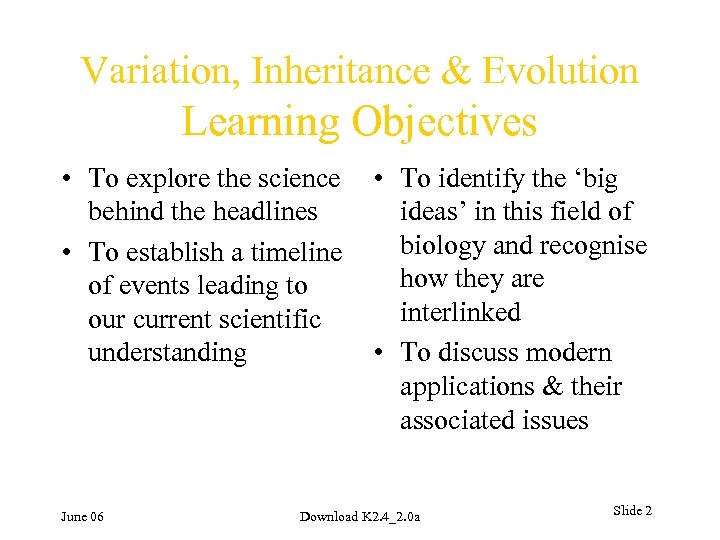 Variation, Inheritance & Evolution
Learning Objectives

• To explore the science behind the headlines
• To establish a timeline of events leading to our current scientific understanding

• To identify the ‘big ideas’ in this field of biology and recognise how they are interlinked
• To discuss modern applications & their associated issues

June 06

Download K2.4_2.0a

Slide 2